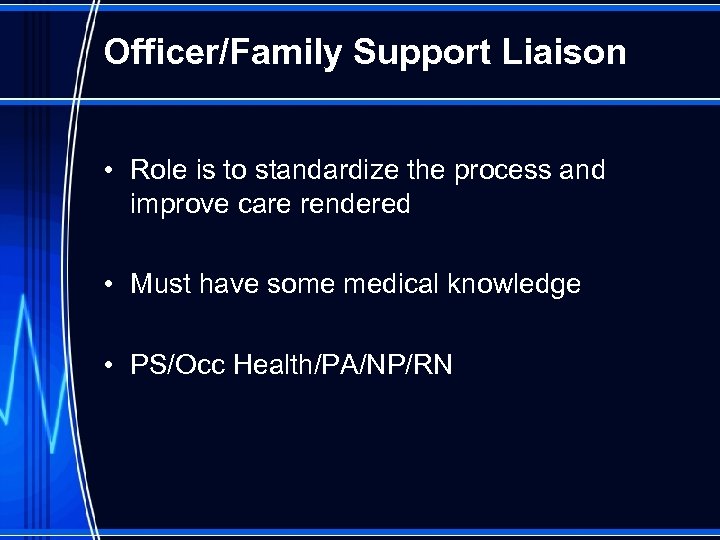 Officer/Family Support Liaison

• Role is to standardize the process and improve care rendered

• Must have some medical knowledge

• PS/Occ Health/PA/NP/RN